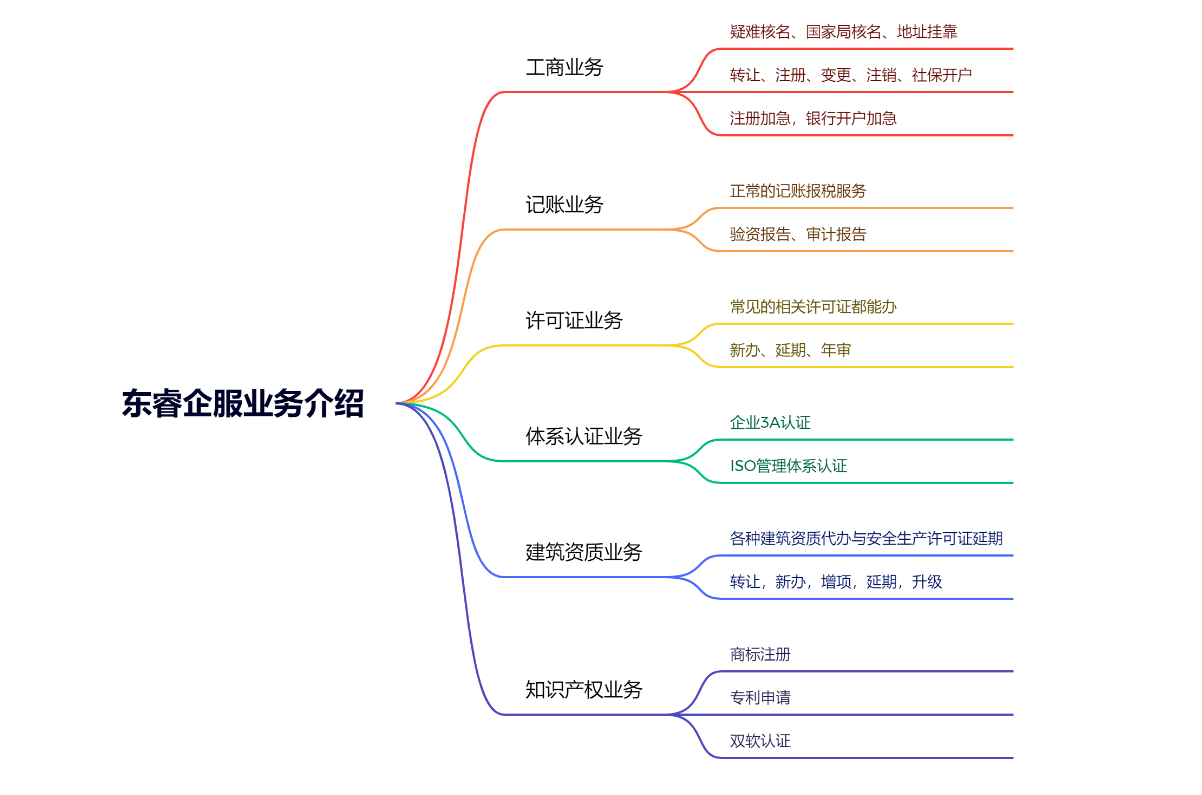 东睿企服业务介绍

工商业务

疑难核名、国家局核名、地址挂靠

转让、注册、变更、注销、社保开户

注册加急，银行开户加急

记账业务

正常的记账报税服务

验资报告、审计报告

许可证业务

常见的相关许可证都能办

新办、延期、年审

体系认证业务

企业3A认证

ISO管理体系认证

建筑资质业务

各种建筑资质代办与安全生产许可证延期

转让，新办，增项，延期，升级

知识产权业务

商标注册

专利申请

双软认证